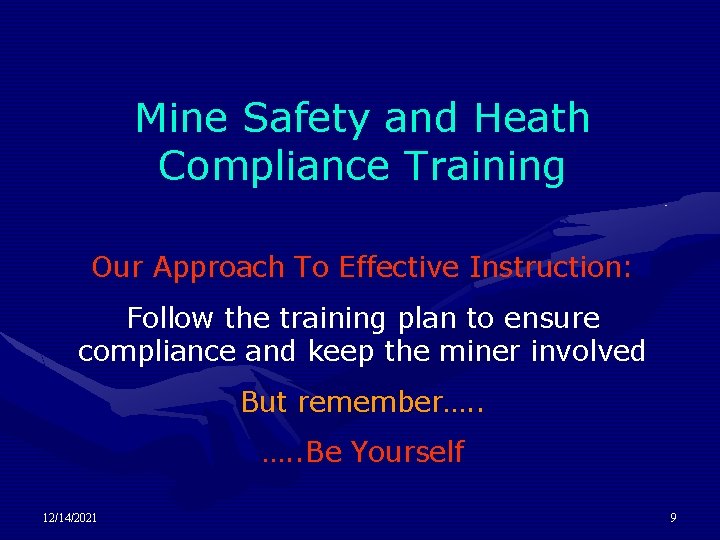 Mine Safety and Heath Compliance Training

Our Approach To Effective Instruction:

Follow the training plan to ensure compliance and keep the miner involved

But remember…..

…..Be Yourself

12/14/2021

9